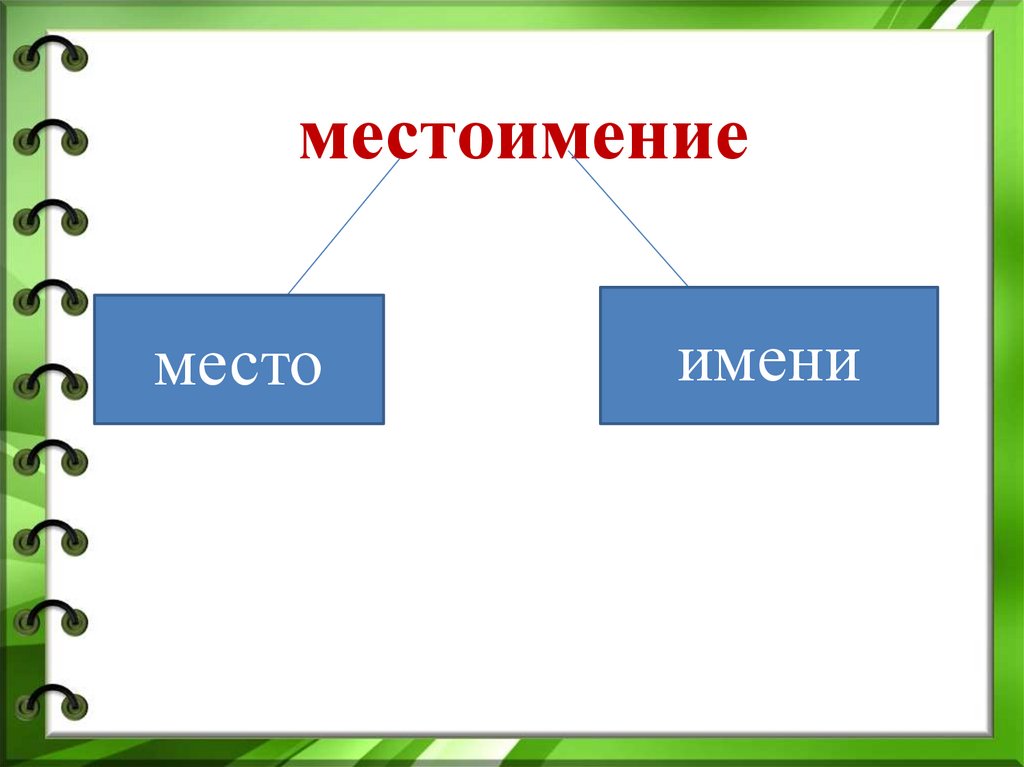 местоимение

место

имени